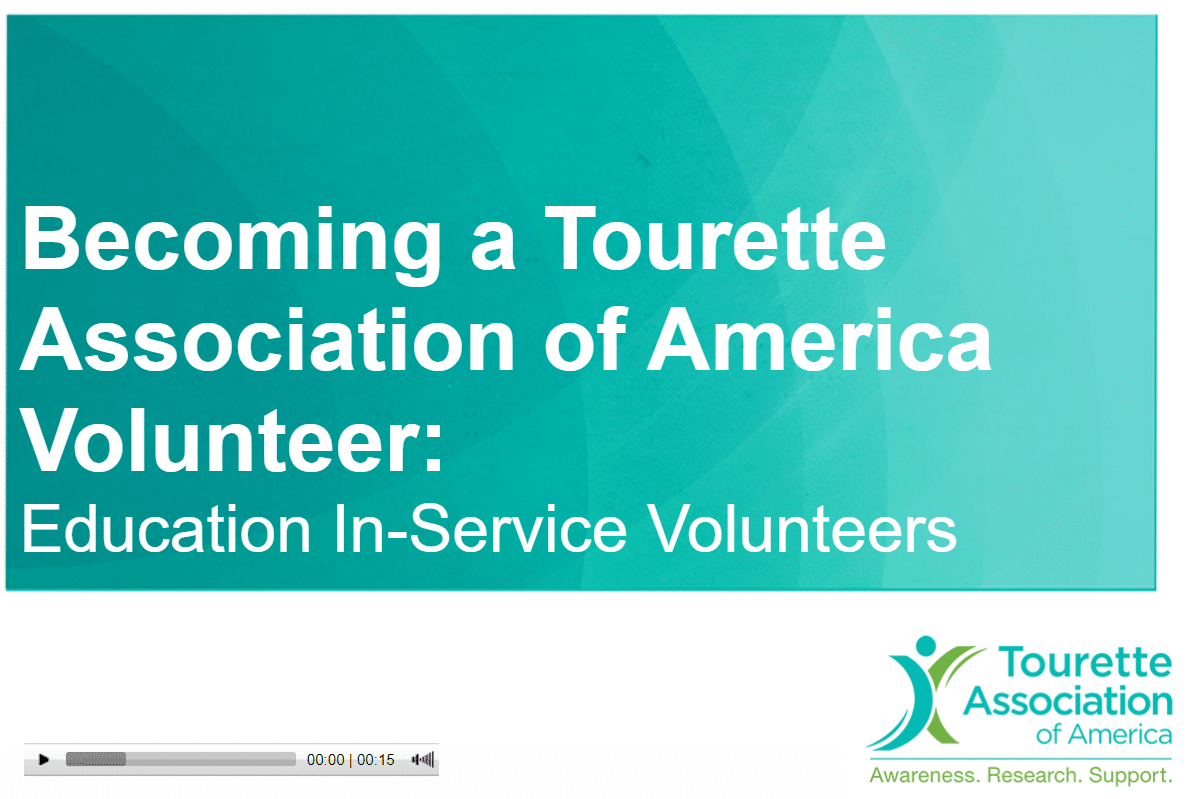 Becoming a Tourette Association of America Volunteer:
Education In-Service Volunteers

00:00 | 00:15

Tourette Association of America
Awareness. Research. Support.